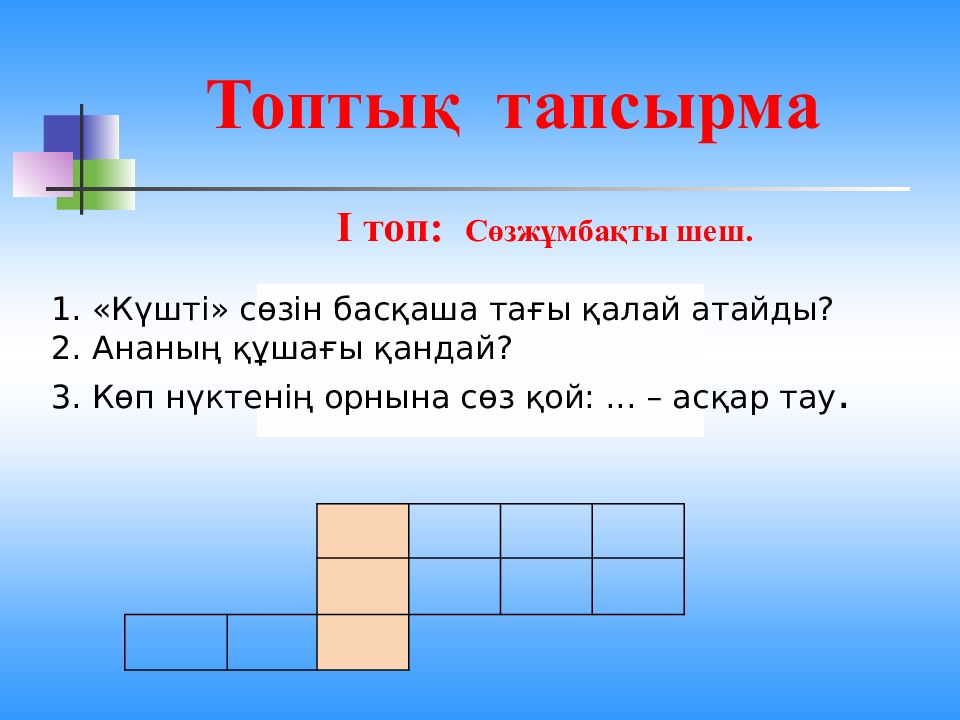 Топтық тапсырма

І топ: Сөзжұмбақты шеш.

1. «Күшті» сөзін басқаша тағы қалай атайды?
2. Ананың құшағы қандай?
3. Көп нүктенің орнына сөз қой: ... – асқар тау.